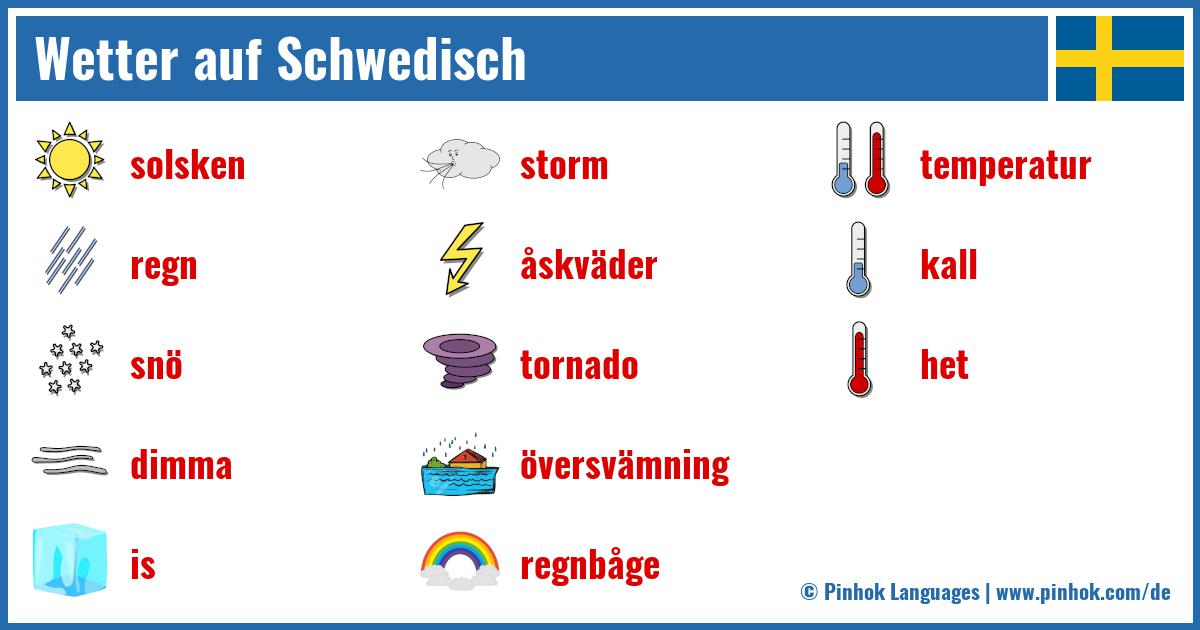 Wetter auf Schwedisch

solsken

regn

snö

dimma

is

storm

åskväder

tornado

översvämning

regnbåge

temperatur

kall

het

© Pinhok Languages | www.pinhok.com/de